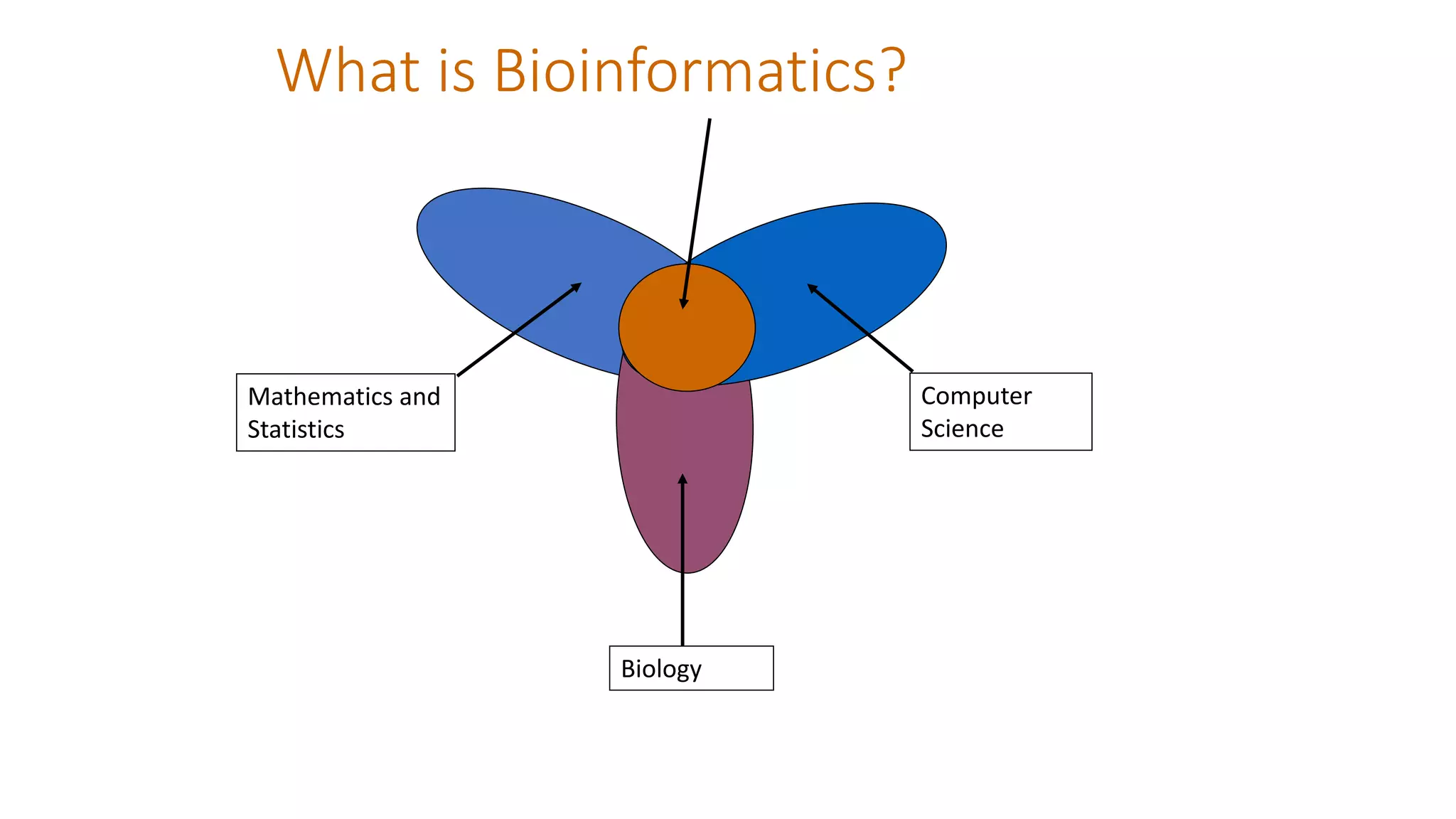 What is Bioinformatics?

Mathematics and Statistics

Computer Science

Biology